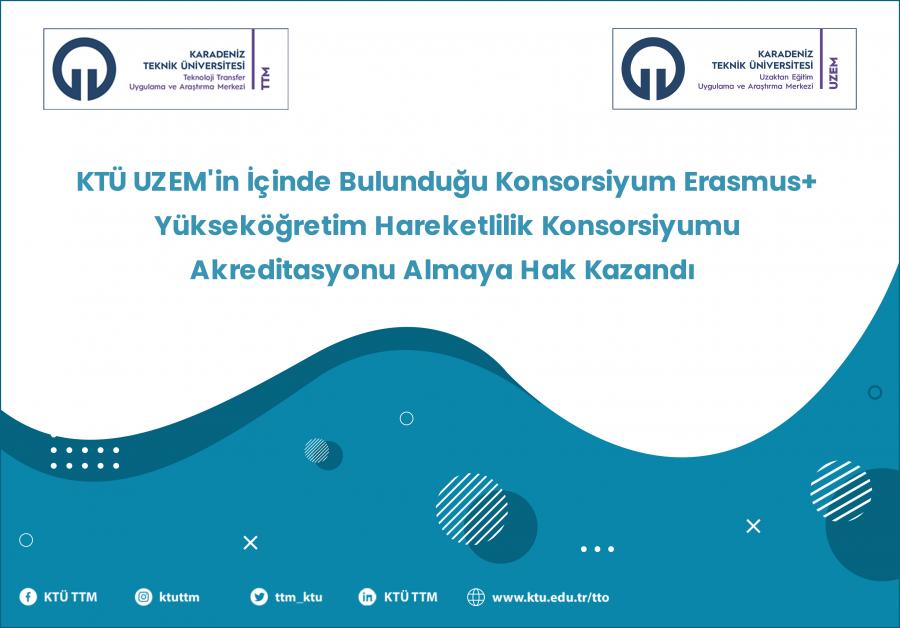 KARADENİZ TEKNİK ÜNİVERSİTESİ
Teknoloji Transfer Uygulama ve Araştırma Merkezi
TTM

KARADENİZ TEKNİK ÜNİVERSİTESİ
Uzaktan Eğitim Uygulama ve Araştırma Merkezi
UZEM

KTÜ UZEM'in İçinde Bulunduğu Konsorsiyum Erasmus+ Yükseköğretim Hareketlilik Konsorsiyumu Akreditasyonu Almaya Hak Kazandı

KTÜ TTM ktuttm ttm_ktu KTÜ TTM www.ktu.edu.tr/tto